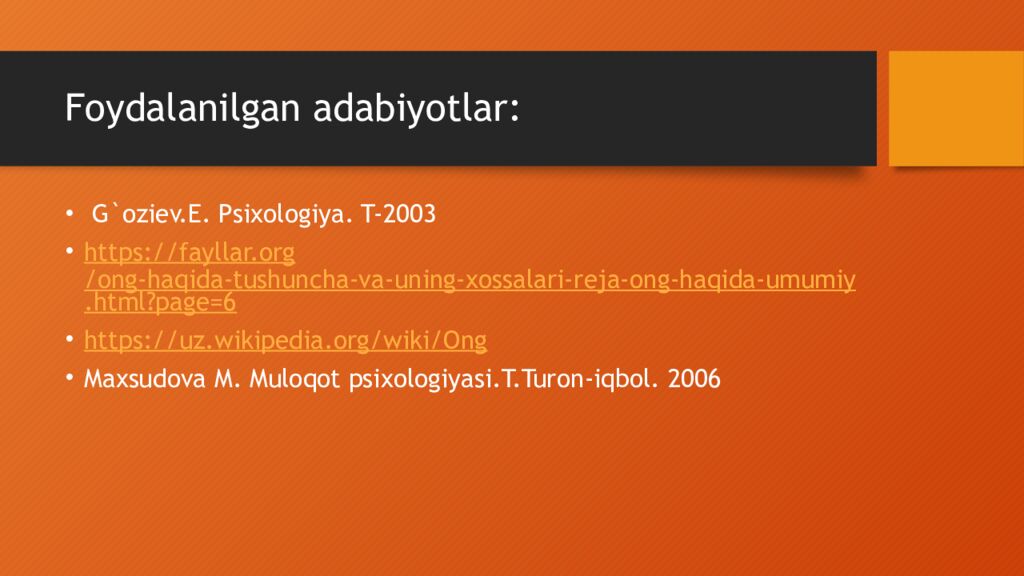 Foydalanilgan adabiyotlar:

• G`oziev.E. Psixologiya. T-2003
• https://fayllar.org/ong-haqida-tushuncha-va-uning-xossalari-reja-ong-haqida-umumiy.html?page=6
• https://uz.wikipedia.org/wiki/Ong
• Maxsudova M. Muloqot psixologiyasi.T.Turon-iqbol. 2006